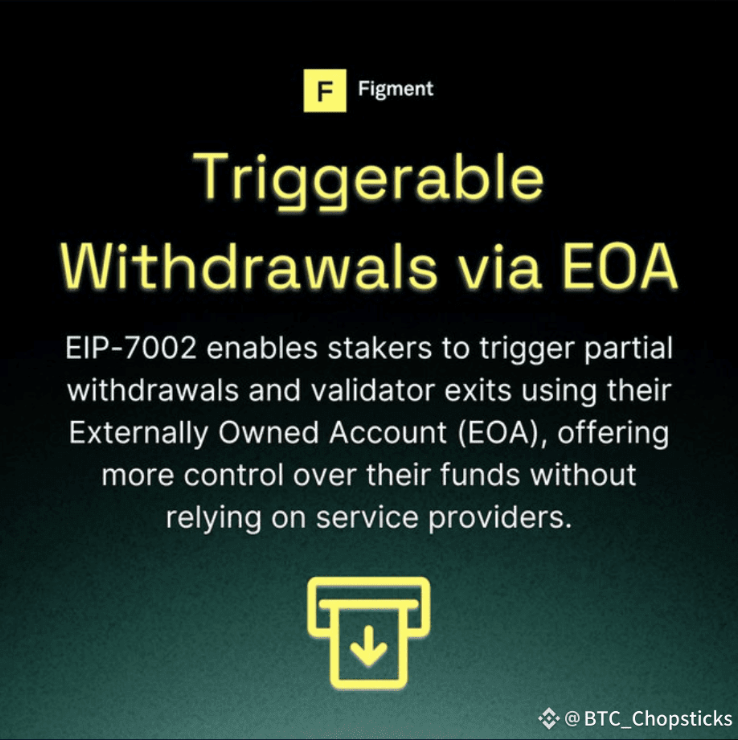 F Figment

Triggerable Withdrawals via EOA

EIP-7002 enables stakers to trigger partial withdrawals and validator exits using their Externally Owned Account (EOA), offering more control over their funds without relying on service providers.

@BTC_Chopsticks